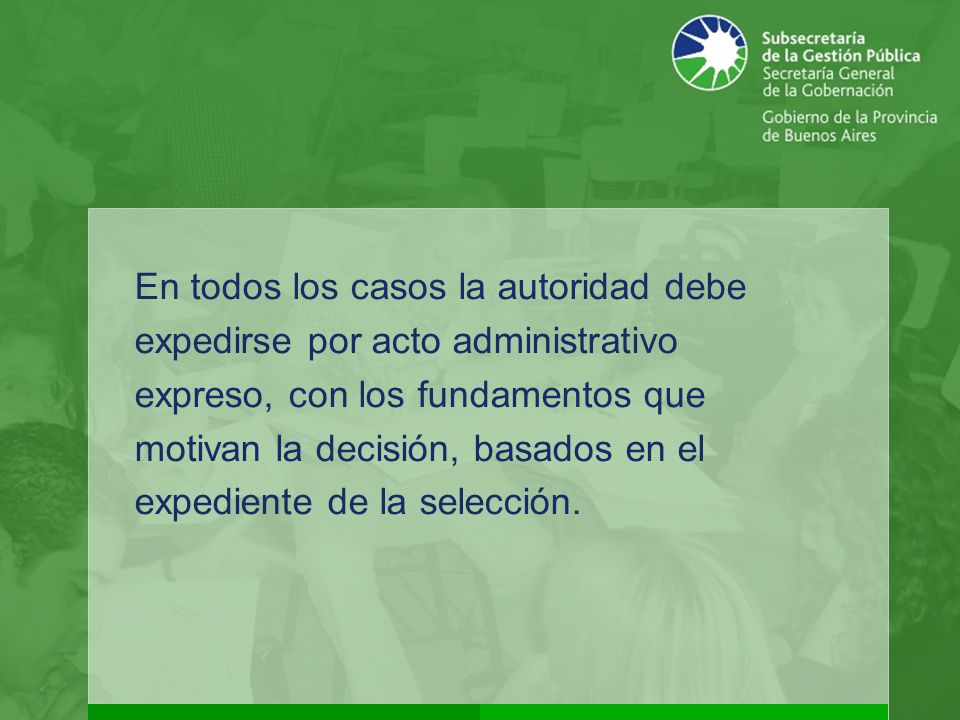 Subsecretaría
de la Gestión Pública
Secretaría General
de la Gobernación
Gobierno de la Provincia
de Buenos Aires

En todos los casos la autoridad debe expedirse por acto administrativo expreso, con los fundamentos que motivan la decisión, basados en el expediente de la selección.